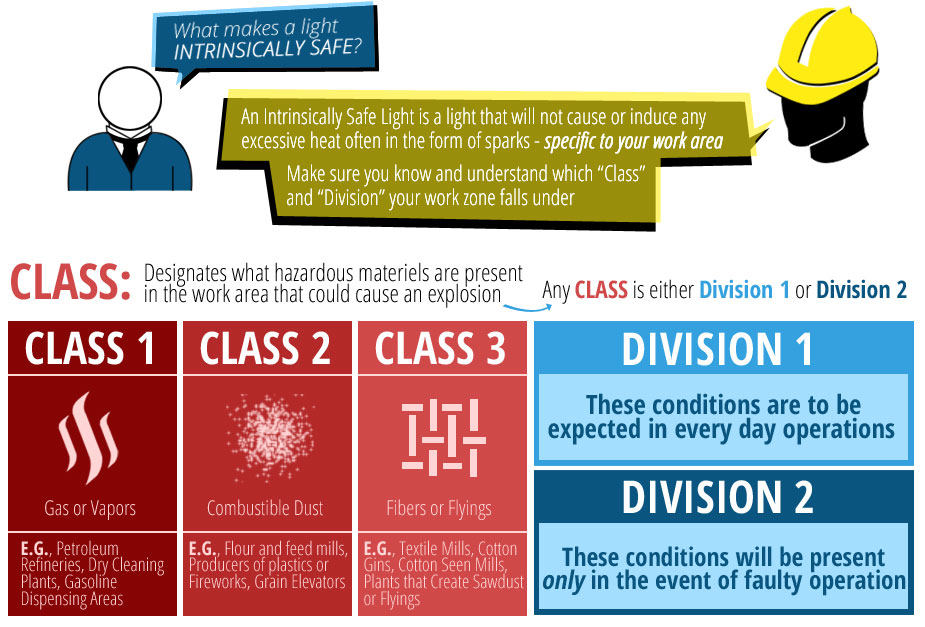 What makes a light INTRINSICALLY SAFE?

An Intrinsically Safe Light is a light that will not cause or induce any excessive heat often in the form of sparks - specific to your work area

Make sure you know and understand which "Class" and "Division" your work zone falls under

CLASS: Designates what hazardous materiels are present in the work area that could cause an explosion

Any CLASS is either Division 1 or Division 2

CLASS 1

Gas or Vapors

E.G., Petroleum Refineries, Dry Cleaning Plants, Gasoline Dispensing Areas

CLASS 2

Combustible Dust

E.G., Flour and feed mills, Producers of plastics or Fireworks, Grain Elevators

CLASS 3

Fibers or Flyings

E.G., Textile Mills, Cotton Gins, Cotton Seen Mills, Plants that Create Sawdust or Flyings

DIVISION 1

These conditions are to be expected in every day operations

DIVISION 2

These conditions will be present only in the event of faulty operation